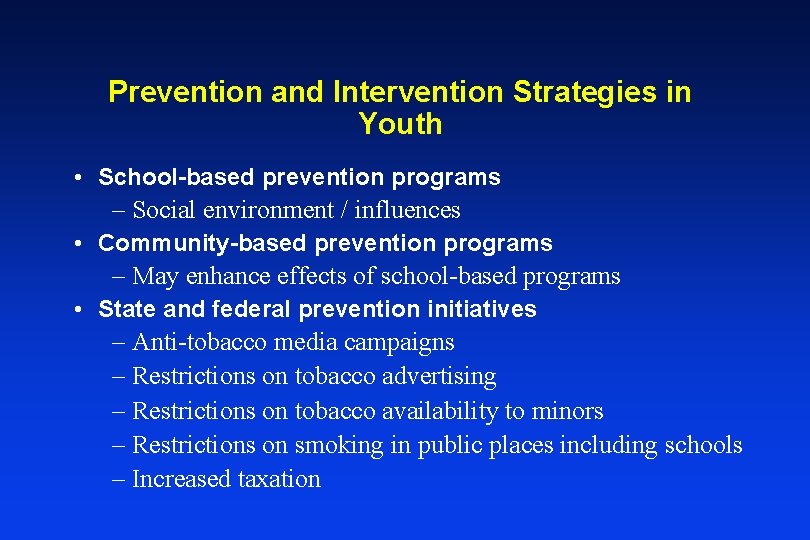 Prevention and Intervention Strategies in Youth

• School-based prevention programs
– Social environment / influences
• Community-based prevention programs
– May enhance effects of school-based programs
• State and federal prevention initiatives
– Anti-tobacco media campaigns
– Restrictions on tobacco advertising
– Restrictions on tobacco availability to minors
– Restrictions on smoking in public places including schools
– Increased taxation